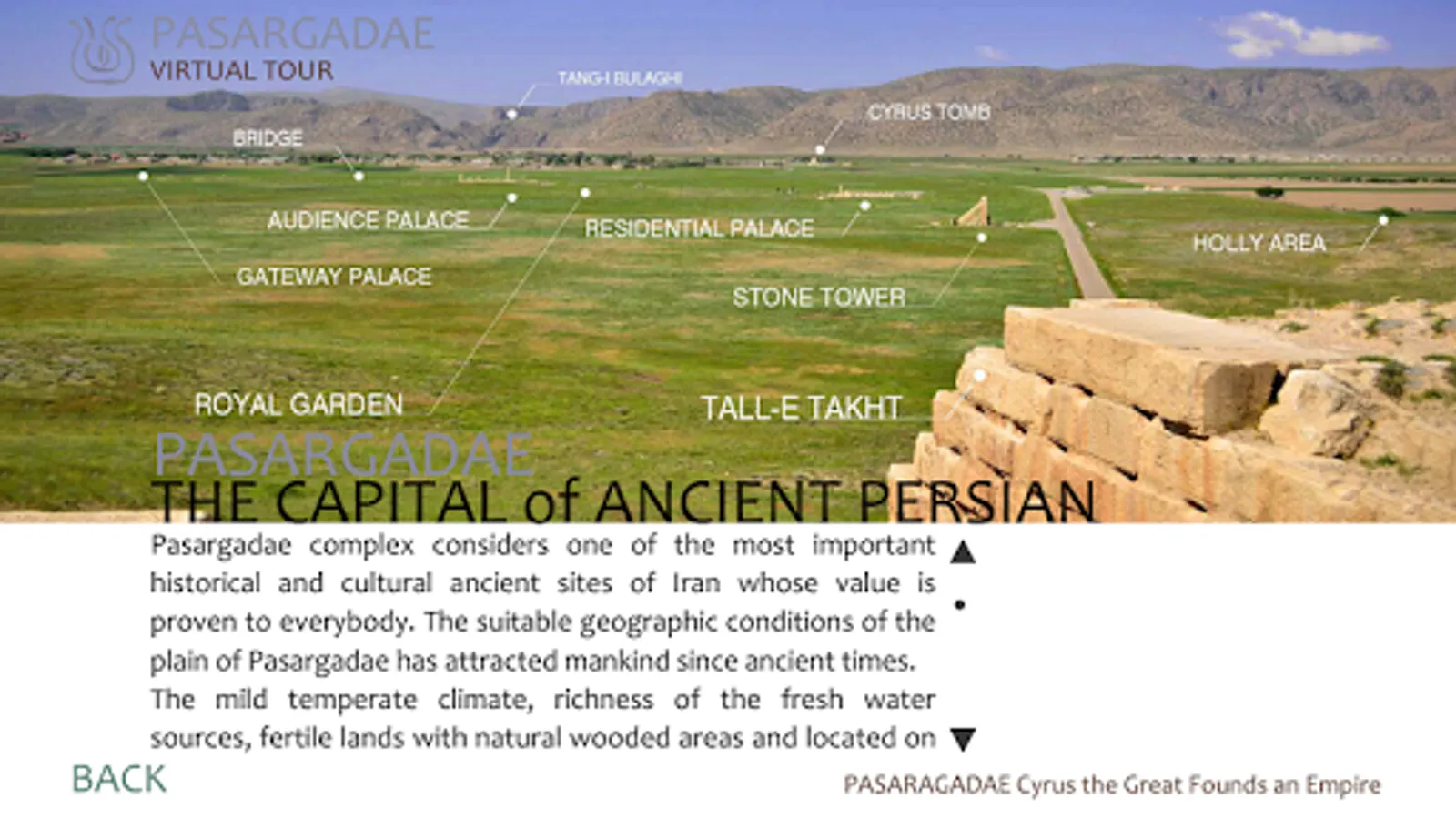 PASARGADAE
VIRTUAL TOUR

TANG-I BULAGHI
CYRUS TOMB
BRIDGE
AUDIENCE PALACE
RESIDENTIAL PALACE
HOLLY AREA
GATEWAY PALACE
STONE TOWER
ROYAL GARDEN
TALL-E TAKHT

PASARGADAE
THE CAPITAL of ANCIENT PERSIAN

Pasargadae complex considers one of the most important historical and cultural ancient sites of Iran whose value is proven to everybody. The suitable geographic conditions of the plain of Pasargadae has attracted mankind since ancient times. The mild temperate climate, richness of the fresh water sources, fertile lands with natural wooded areas and located on

BACK

PASARAGADAE Cyrus the Great Founds an Empire